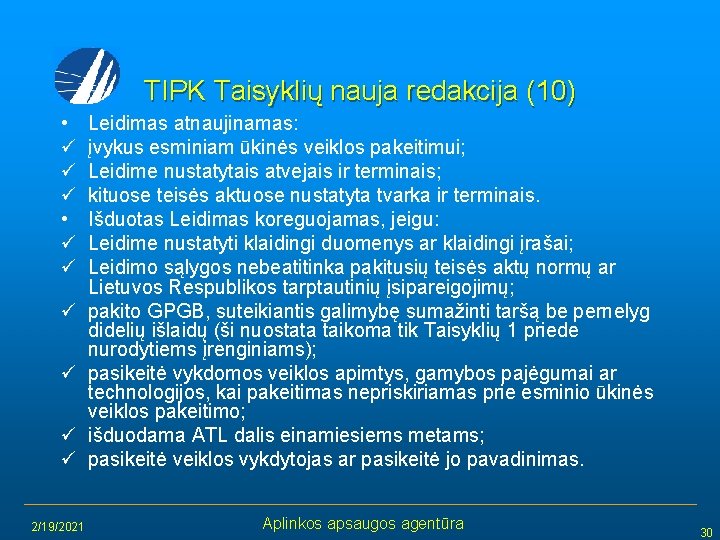 TIPK Taisyklių nauja redakcija (10)

• Leidimas atnaujinamas:
✓ įvykus esminiam ūkinės veiklos pakeitimui;
✓ Leidime nustatytais atvejais ir terminais;
✓ kituose teisės aktuose nustatyta tvarka ir terminais.
• Išduotas Leidimas koreguojamas, jeigu:
✓ Leidime nustatyti klaidingi duomenys ar klaidingi įrašai;
✓ Leidimo sąlygos nebeatitinka pakitusių teisės aktų normų ar Lietuvos Respublikos tarptautinių įsipareigojimų;
✓ pakito GPGB, suteikiantis galimybę sumažinti taršą be pernelyg didelių išlaidų (ši nuostata taikoma tik Taisyklių 1 priede nurodytiems įrenginiams);
✓ pasikeitė vykdomos veiklos apimtys, gamybos pajėgumai ar technologijos, kai pakeitimas nepriskiriamas prie esminio ūkinės veiklos pakeitimo;
✓ išduodama ATL dalis einamiesiems metams;
✓ pasikeitė veiklos vykdytojas ar pasikeitė jo pavadinimas.

2/19/2021
Aplinkos apsaugos agentūra
30